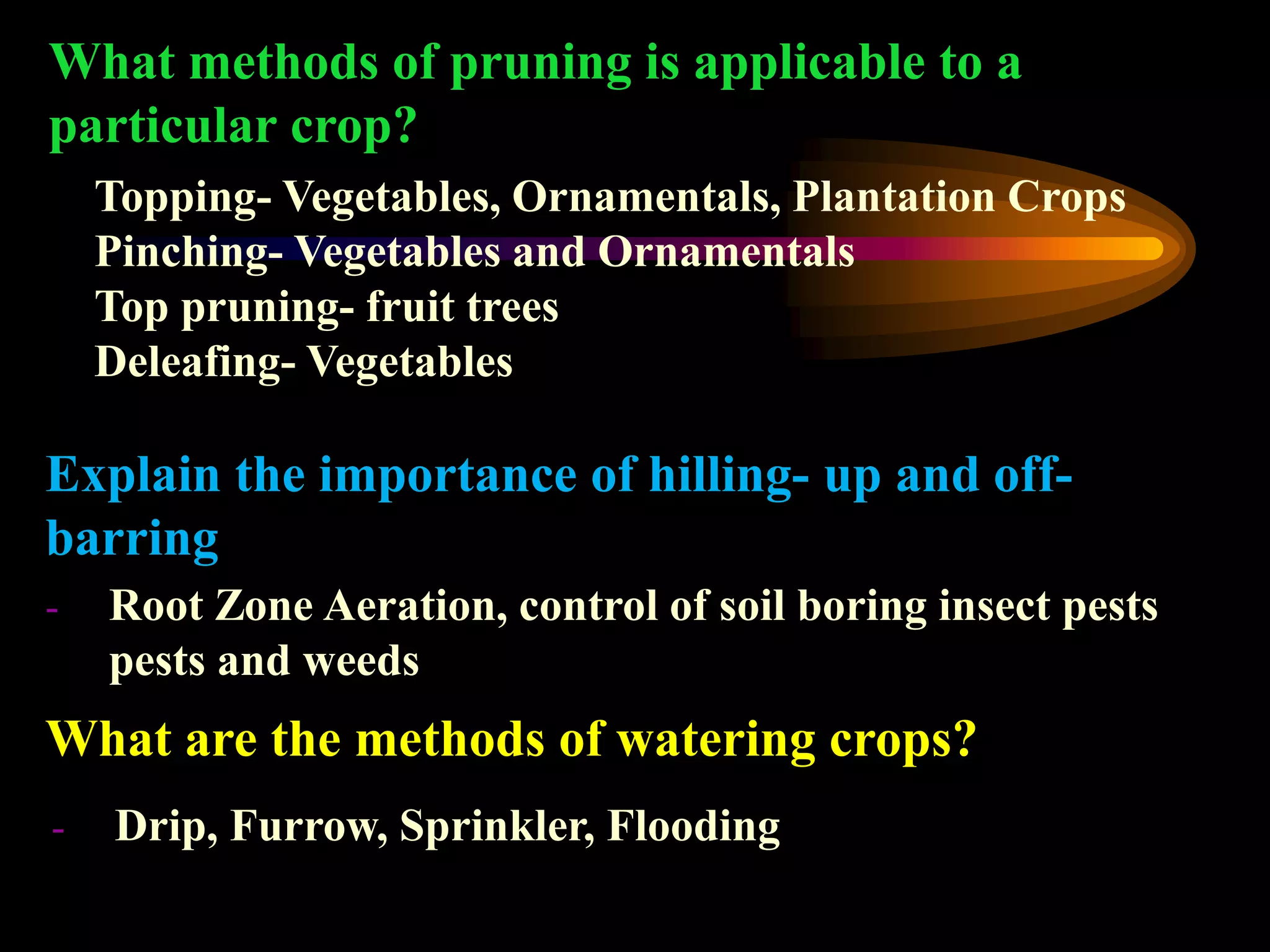 What methods of pruning is applicable to a particular crop?

Topping- Vegetables, Ornamentals, Plantation Crops
Pinching- Vegetables and Ornamentals
Top pruning- fruit trees
Deleafing- Vegetables

Explain the importance of hilling- up and off-barring

- Root Zone Aeration, control of soil boring insect pests pests and weeds

What are the methods of watering crops?

- Drip, Furrow, Sprinkler, Flooding